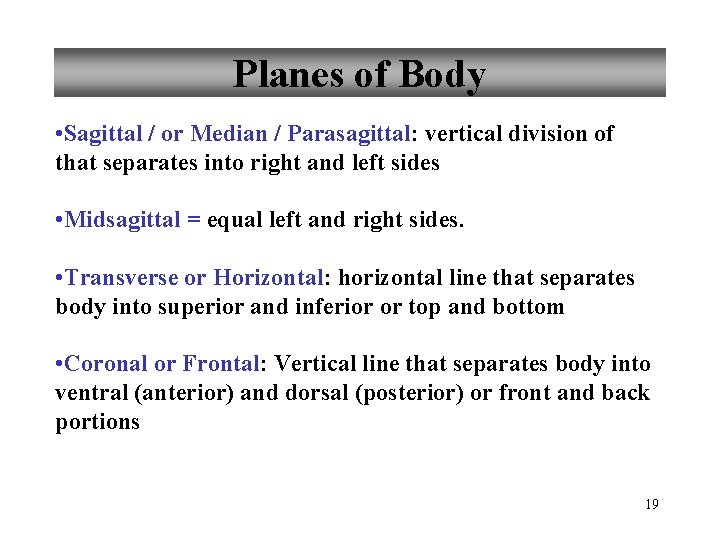 Planes of Body

•Sagittal / or Median / Parasagittal: vertical division of that separates into right and left sides

•Midsagittal = equal left and right sides.

•Transverse or Horizontal: horizontal line that separates body into superior and inferior or top and bottom

•Coronal or Frontal: Vertical line that separates body into ventral (anterior) and dorsal (posterior) or front and back portions

19